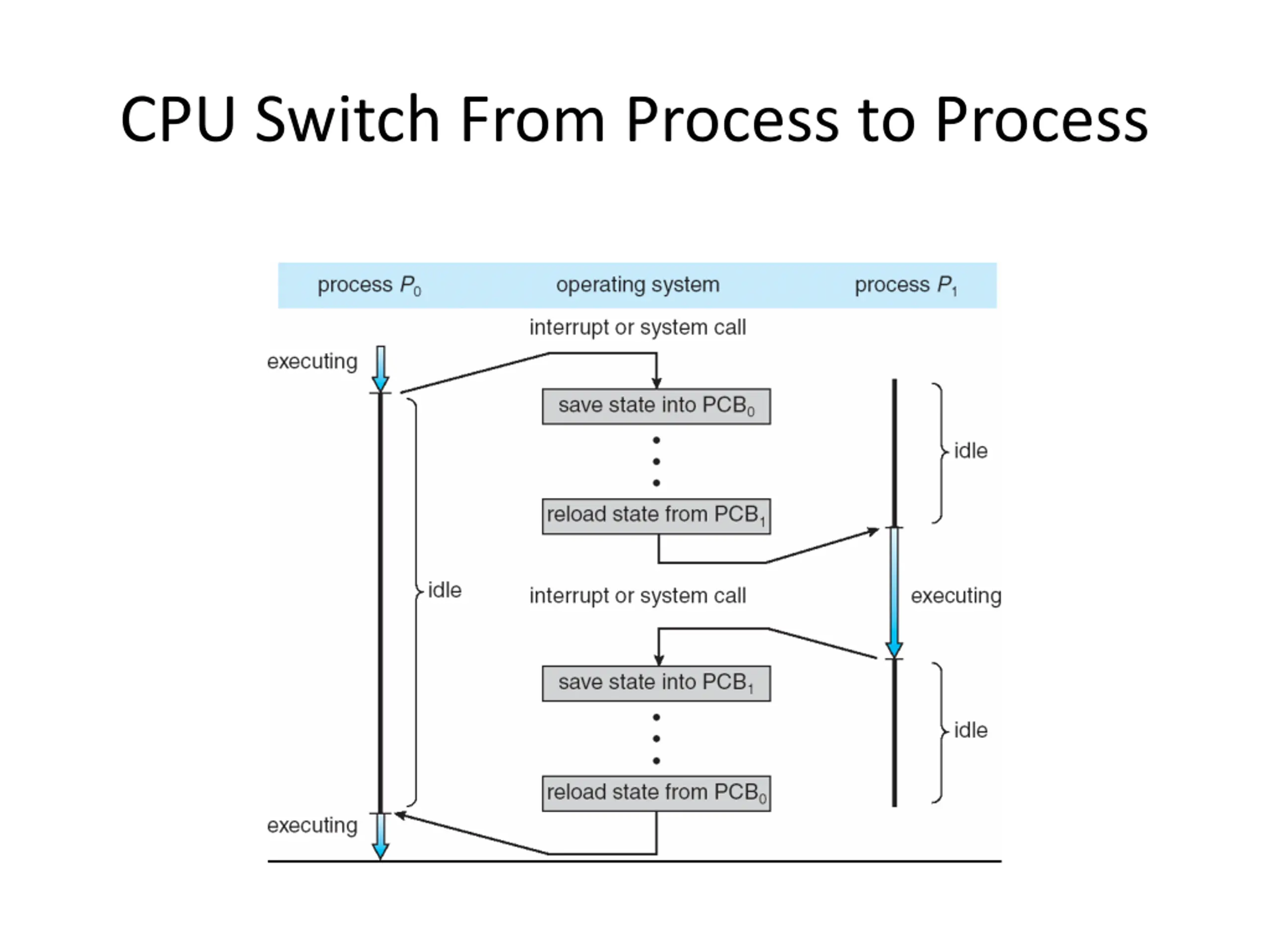 CPU Switch From Process to Process

process $P_0$

operating system

process $P_1$

interrupt or system call

executing

save state into $PCB_0$

idle

reload state from $PCB_1$

idle

interrupt or system call

executing

save state into $PCB_1$

idle

reload state from $PCB_0$

executing